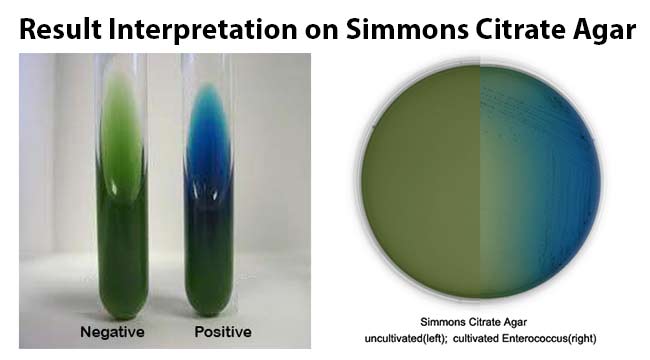 Result Interpretation on Simmons Citrate Agar

Negative Positive

Simmons Citrate Agar
uncultivated(left); cultivated Enterococcus(right)